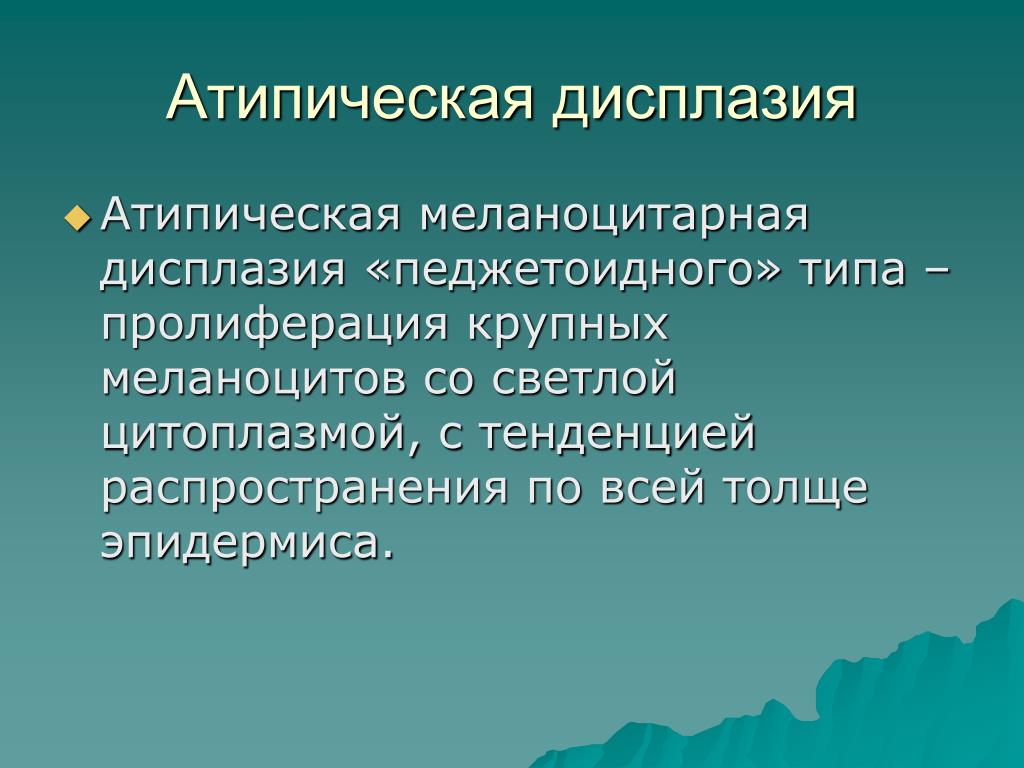 Атипическая дисплазия

Атипическая меланоцитарная дисплазия «педжетоидного» типа – пролиферация крупных меланоцитов со светлой цитоплазмой, с тенденцией распространения по всей толще эпидермиса.